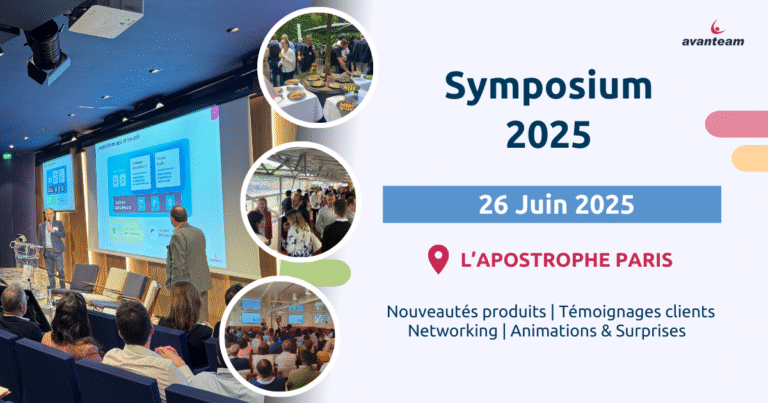 avanteam

Symposium 2025

26 Juin 2025

L'APOSTROPHE PARIS

Nouveautés produits | Témoignages clients
Networking | Animations & Surprises